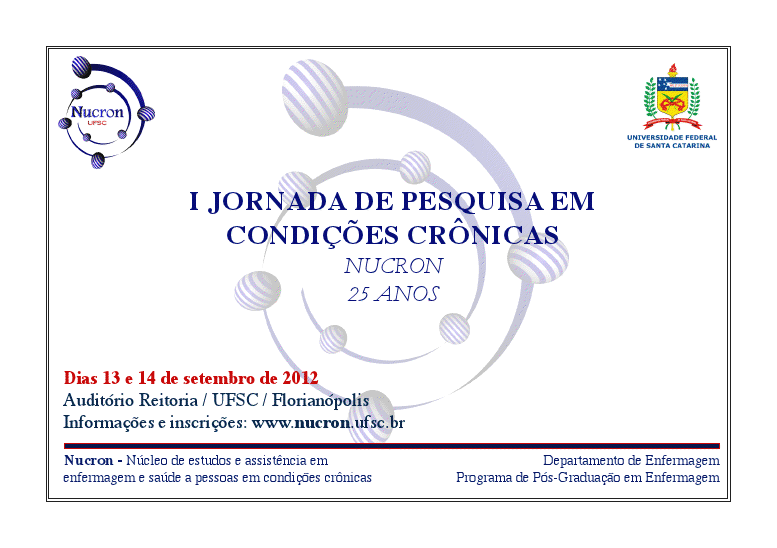 Nucron
UFSC

UNIVERSIDADE FEDERAL DE SANTA CATARINA

I JORNADA DE PESQUISA EM CONDIÇÕES CRÔNICAS

NUCRON
25 ANOS

Dias 13 e 14 de setembro de 2012
Auditório Reitoria / UFSC / Florianópolis
Informações e inscrições: www.nucron.ufsc.br

Nucron - Núcleo de estudos e assistência em enfermagem e saúde a pessoas em condições crônicas

Departamento de Enfermagem
Programa de Pós-Graduação em Enfermagem